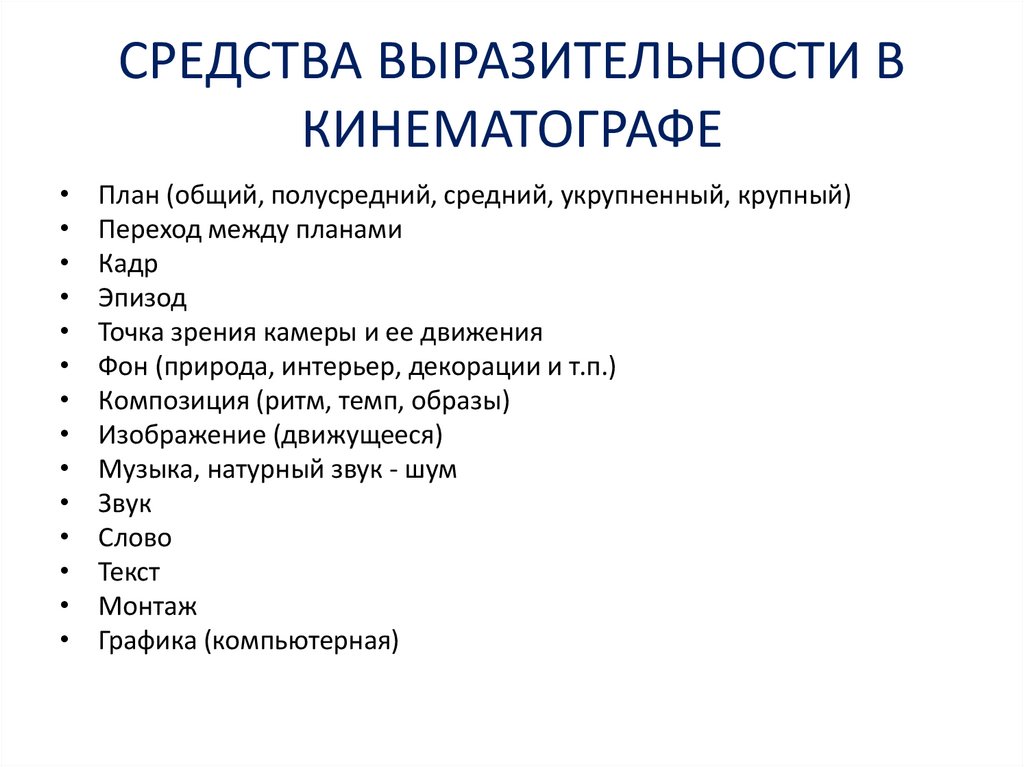 СРЕДСТВА ВЫРАЗИТЕЛЬНОСТИ В КИНЕМАТОГРАФЕ

• План (общий, полусредний, средний, укрупненный, крупный)
• Переход между планами
• Кадр
• Эпизод
• Точка зрения камеры и ее движения
• Фон (природа, интерьер, декорации и т.п.)
• Композиция (ритм, темп, образы)
• Изображение (движущееся)
• Музыка, натурный звук - шум
• Звук
• Слово
• Текст
• Монтаж
• Графика (компьютерная)